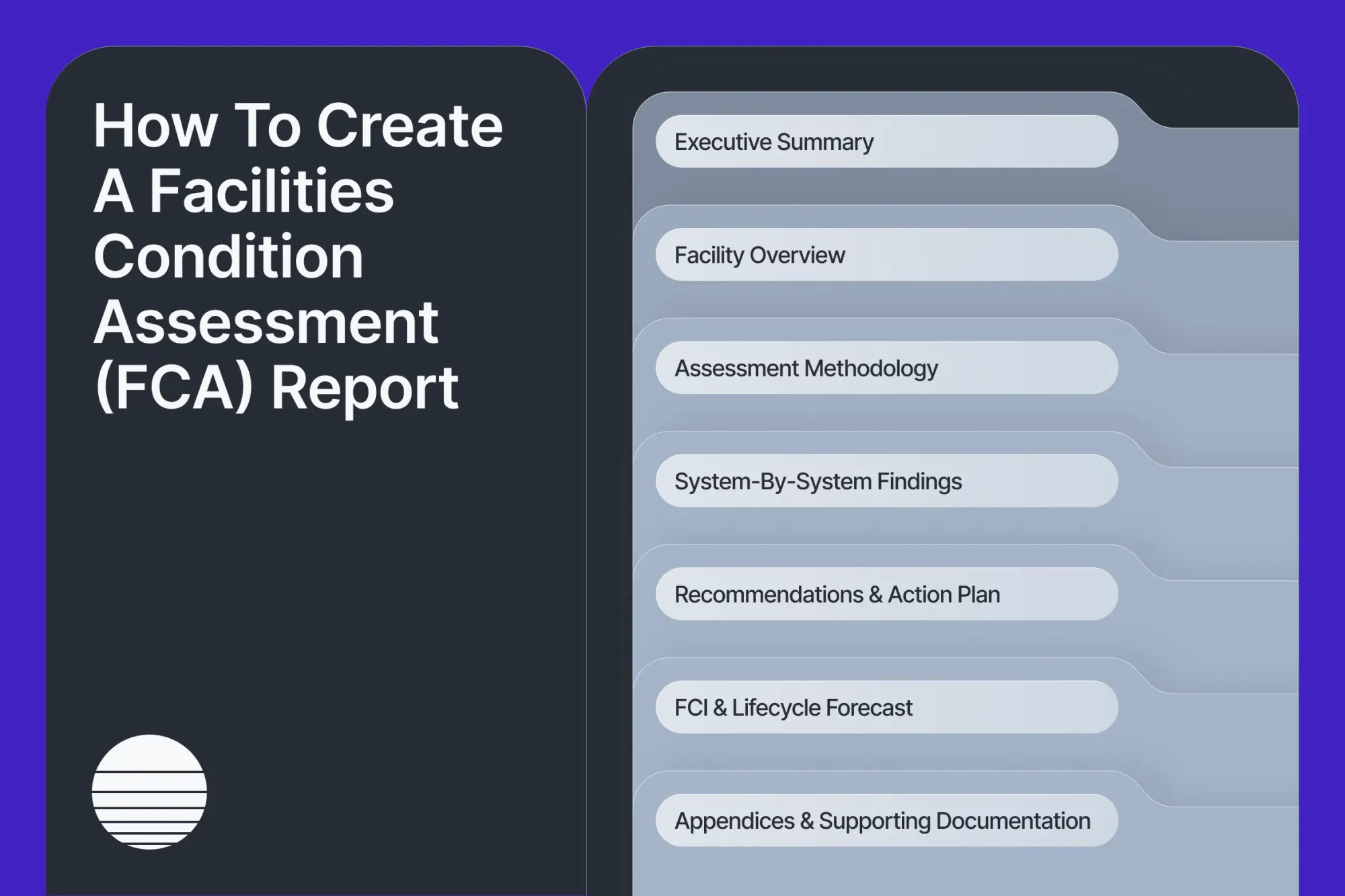 How To Create A Facilities Condition Assessment (FCA) Report

Executive Summary

Facility Overview

Assessment Methodology

System-By-System Findings

Recommendations & Action Plan

FCI & Lifecycle Forecast

Appendices & Supporting Documentation